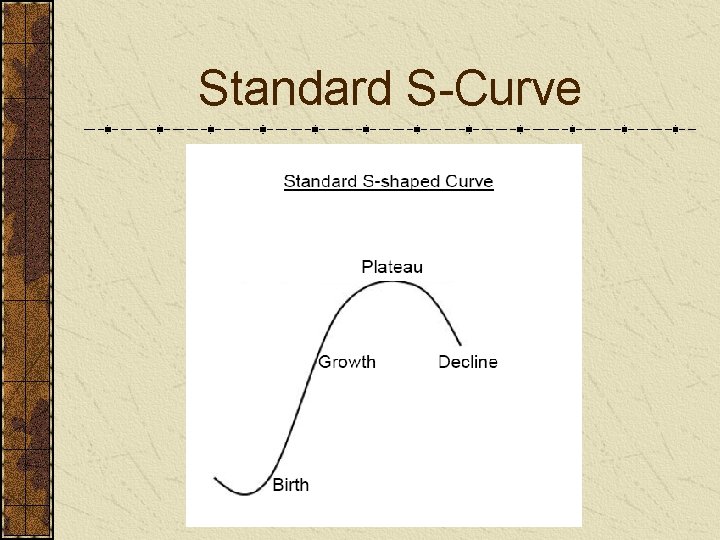 Standard S-Curve

Standard S-shaped Curve

Plateau

Growth

Decline

Birth